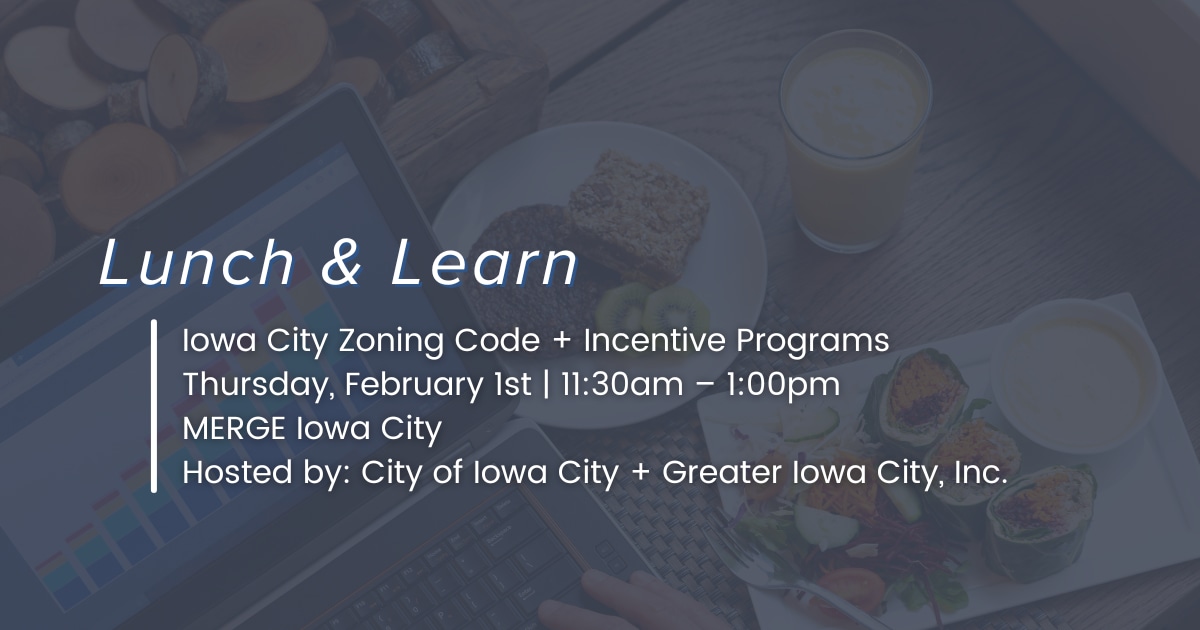 Lunch & Learn

Iowa City Zoning Code + Incentive Programs
Thursday, February 1st | 11:30am – 1:00pm
MERGE Iowa City
Hosted by: City of Iowa City + Greater Iowa City, Inc.